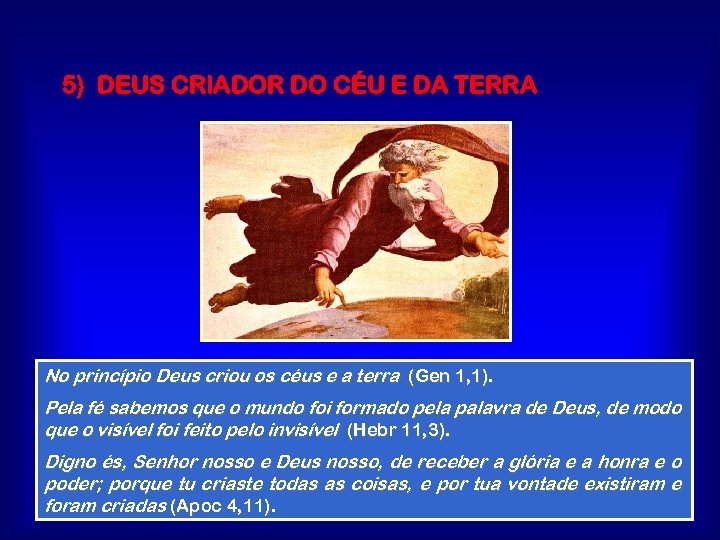 5) DEUS CRIADOR DO CÉU E DA TERRA

No princípio Deus criou os céus e a terra (Gen 1,1).

Pela fé sabemos que o mundo foi formado pela palavra de Deus, de modo que o visível foi feito pelo invisível (Hebr 11,3).

Digno és, Senhor nosso e Deus nosso, de receber a glória e a honra e o poder; porque tu criaste todas as coisas, e por tua vontade existiram e foram criadas (Apoc 4,11).